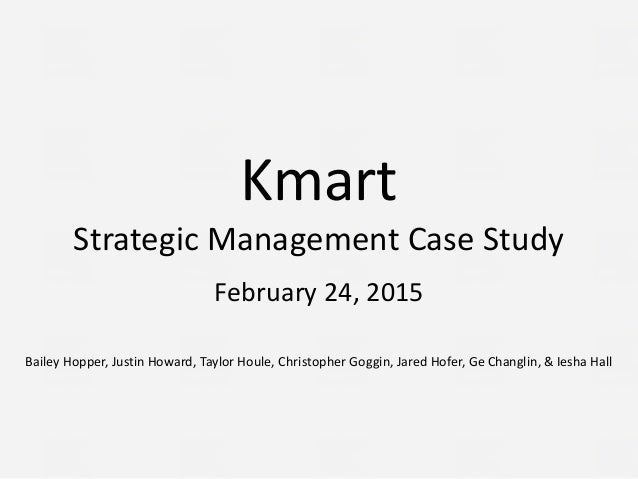 Kmart

Strategic Management Case Study

February 24, 2015

Bailey Hopper, Justin Howard, Taylor Houle, Christopher Goggin, Jared Hofer, Ge Changlin, & Iesha Hall